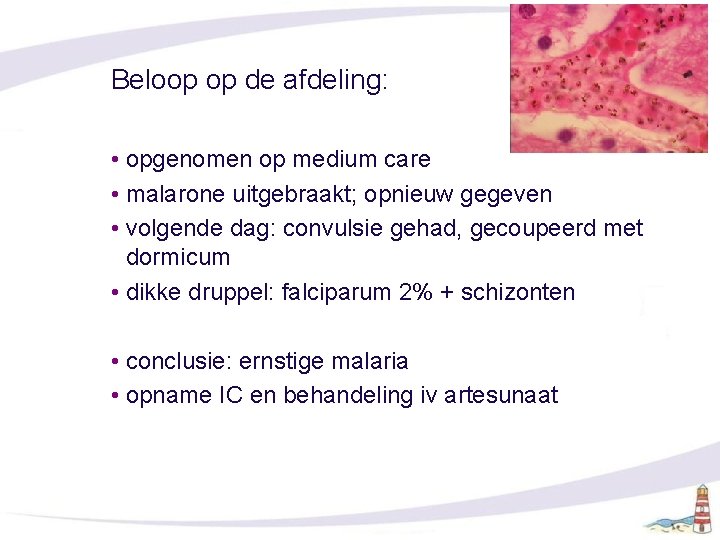 Beloop op de afdeling:

• opgenomen op medium care
• malarone uitgebraakt; opnieuw gegeven
• volgende dag: convulsie gehad, gecoupeerd met dormicum
• dikke druppel: falciparum 2% + schizonten

• conclusie: ernstige malaria
• opname IC en behandeling iv artesunaat